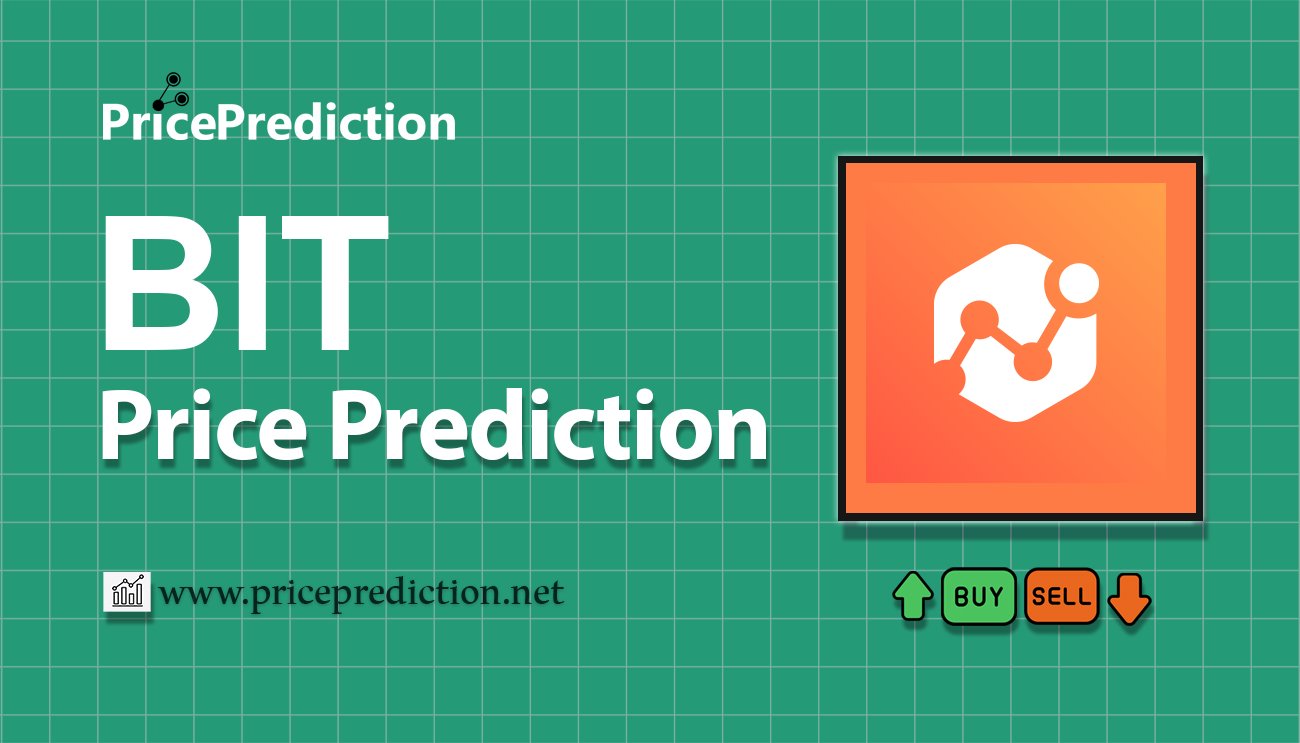 PricePrediction

BIT
Price Prediction

www.priceprediction.net

BUY SELL